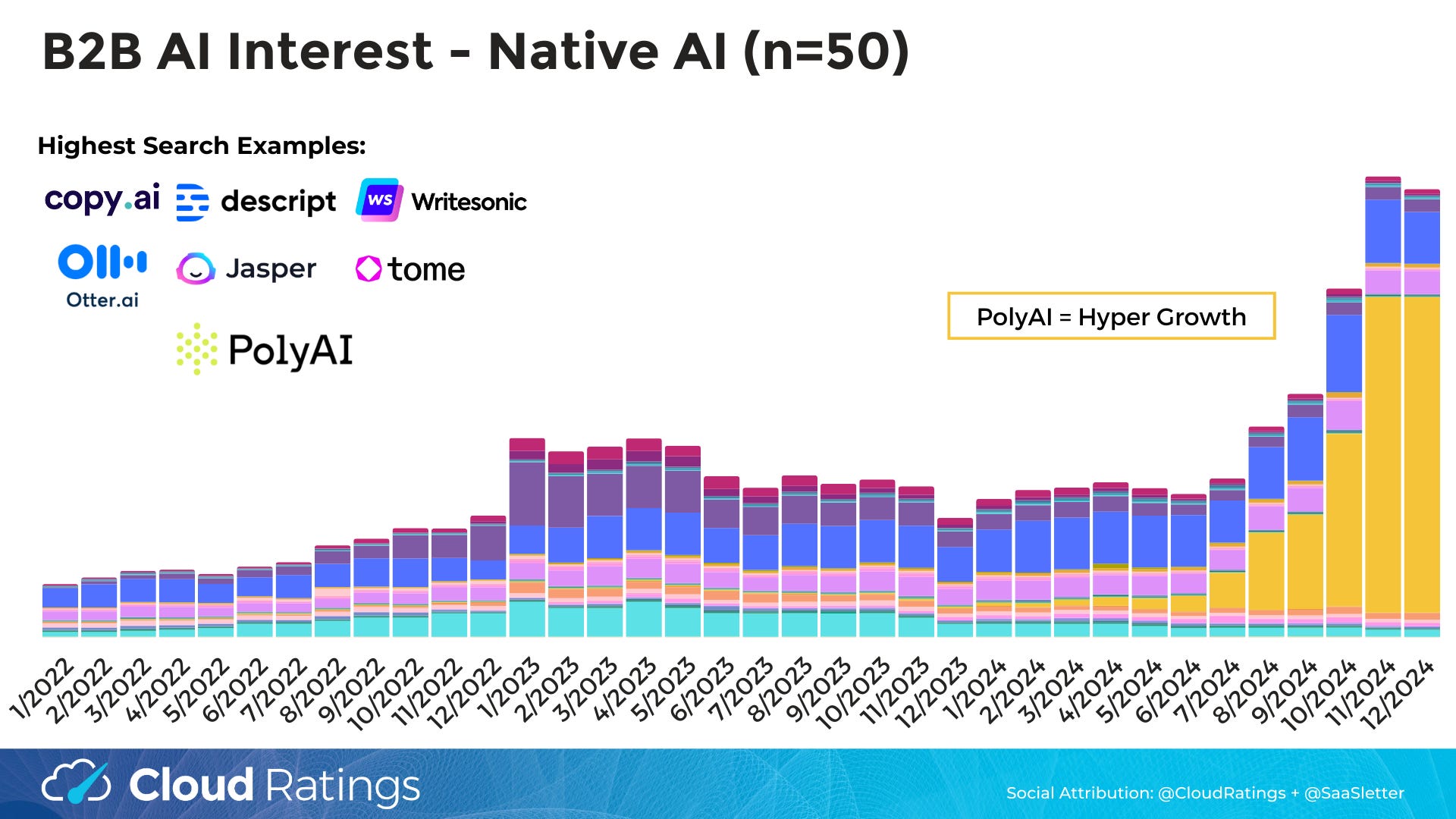 B2B AI Interest - Native AI (n=50)

Highest Search Examples:

copy.ai descript WS Writesonic

Otter.ai Jasper tome

PolyAI

PolyAI = Hyper Growth

1/2022 2/2022 3/2022 4/2022 5/2022 6/2022 7/2022 8/2022 9/2022 10/2022 11/2022 12/2022 1/2023 2/2023 3/2023 4/2023 5/2023 6/2023 7/2023 8/2023 9/2023 10/2023 11/2023 12/2023 1/2024 2/2024 3/2024 4/2024 5/2024 6/2024 7/2024 8/2024 9/2024 10/2024 11/2024 12/2024

Cloud Ratings

Social Attribution: @CloudRatings + @SaaSletter